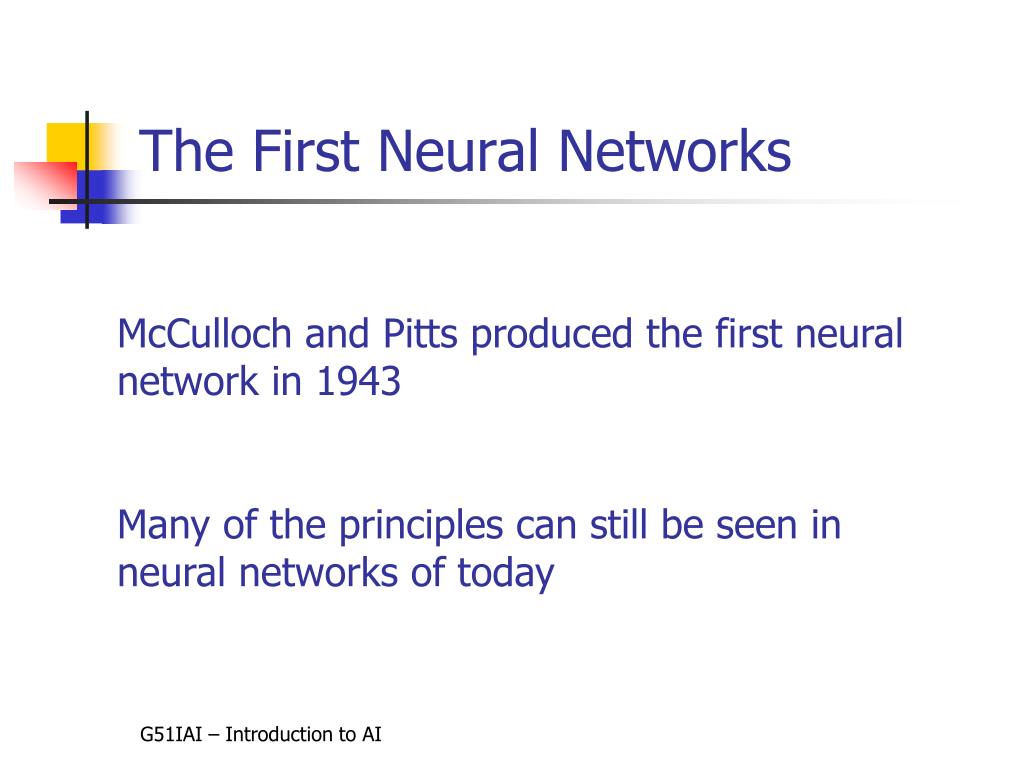 The First Neural Networks

McCulloch and Pitts produced the first neural network in 1943

Many of the principles can still be seen in neural networks of today

G51IAI – Introduction to AI